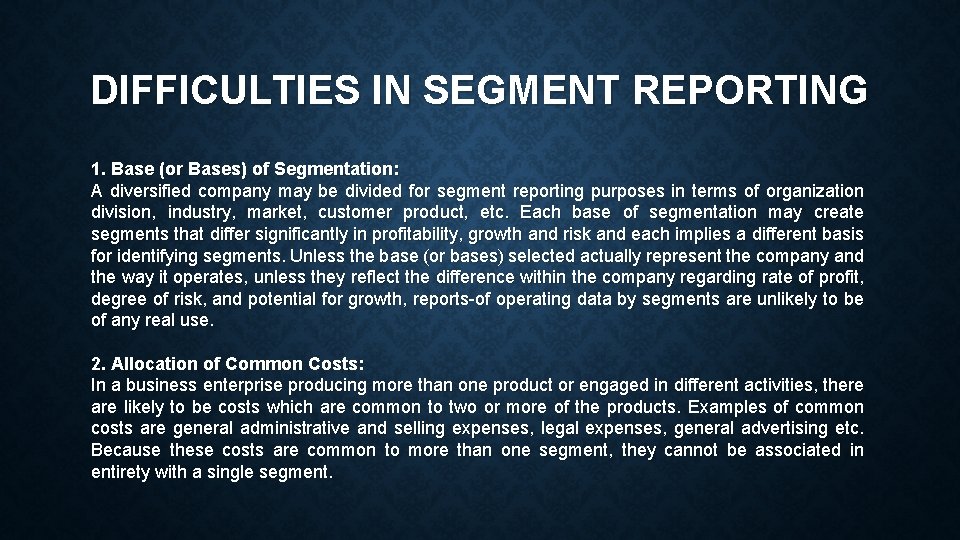 DIFFICULTIES IN SEGMENT REPORTING

1. Base (or Bases) of Segmentation:
A diversified company may be divided for segment reporting purposes in terms of organization division, industry, market, customer product, etc. Each base of segmentation may create segments that differ significantly in profitability, growth and risk and each implies a different basis for identifying segments. Unless the base (or bases) selected actually represent the company and the way it operates, unless they reflect the difference within the company regarding rate of profit, degree of risk, and potential for growth, reports-of operating data by segments are unlikely to be of any real use.

2. Allocation of Common Costs:
In a business enterprise producing more than one product or engaged in different activities, there are likely to be costs which are common to two or more of the products. Examples of common costs are general administrative and selling expenses, legal expenses, general advertising etc. Because these costs are common to more than one segment, they cannot be associated in entirety with a single segment.